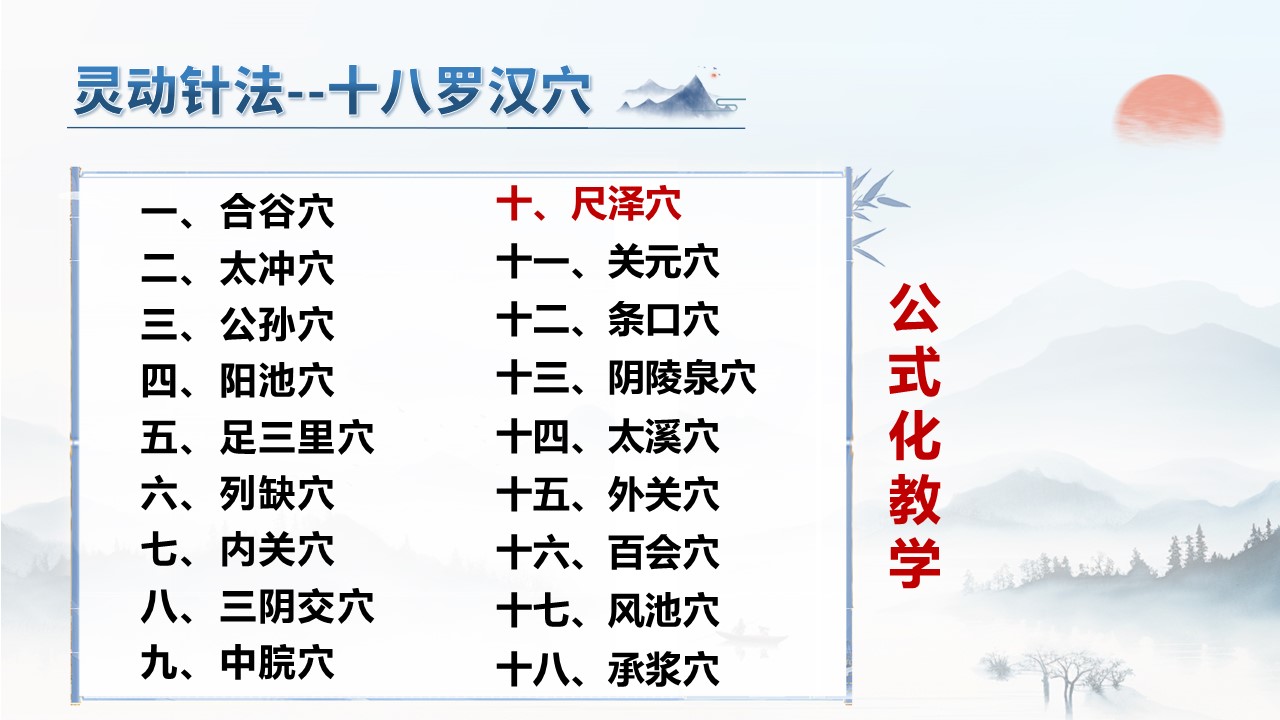 灵动针法--十八罗汉穴

一、合谷穴
二、太冲穴
三、公孙穴
四、阳池穴
五、足三里穴
六、列缺穴
七、内关穴
八、三阴交穴
九、中脘穴

十、尺泽穴
十一、关元穴
十二、条口穴
十三、阴陵泉穴
十四、太溪穴
十五、外关穴
十六、百会穴
十七、风池穴
十八、承浆穴

公式化教学